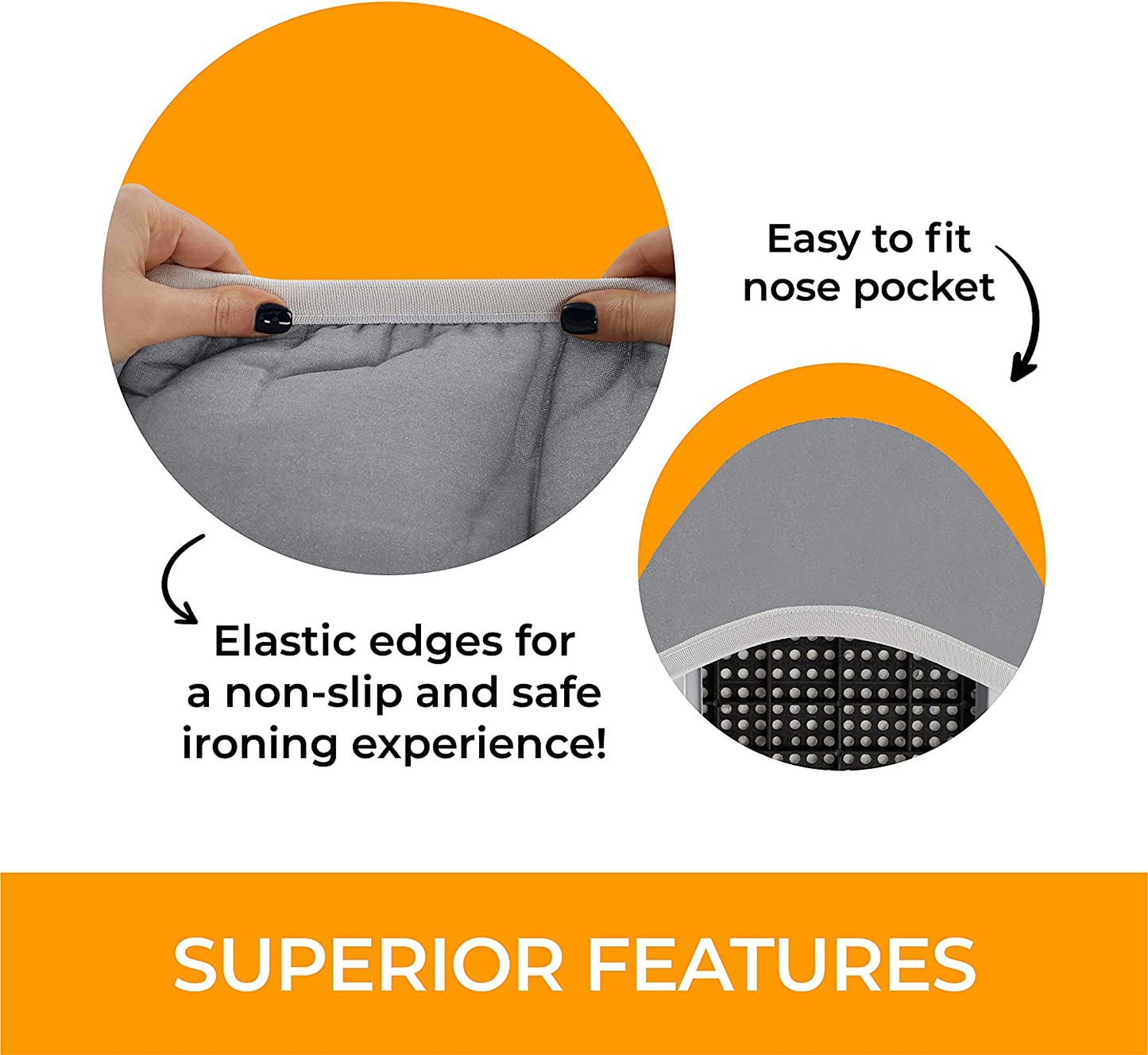 Easy to fit nose pocket

Elastic edges for a non-slip and safe ironing experience!

SUPERIOR FEATURES